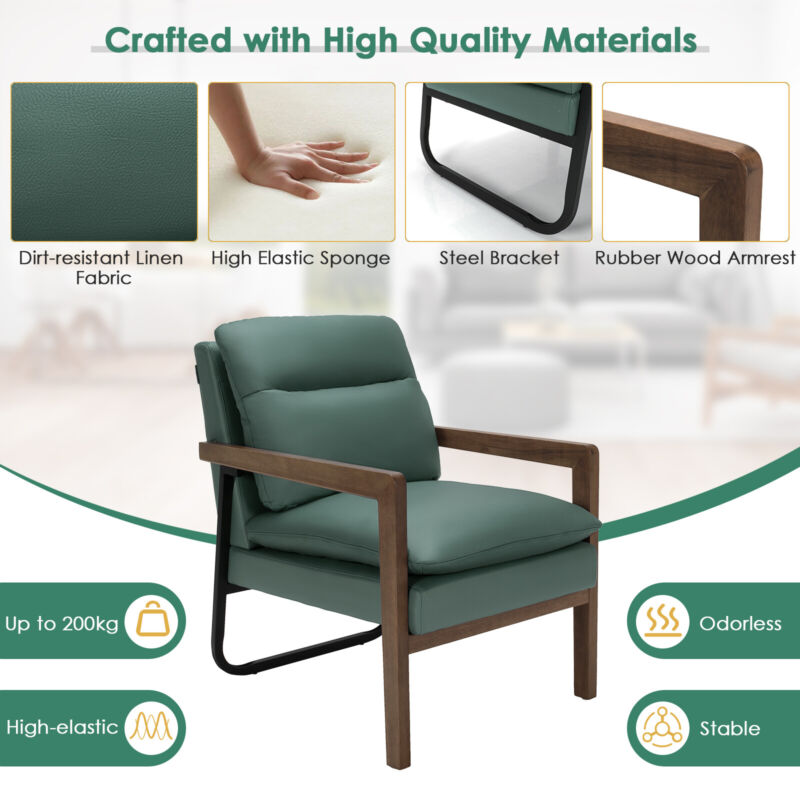 Crafted with High Quality Materials

Dirt-resistant Linen Fabric

High Elastic Sponge

Steel Bracket

Rubber Wood Armrest

Up to 200kg

High-elastic

Odorless

Stable